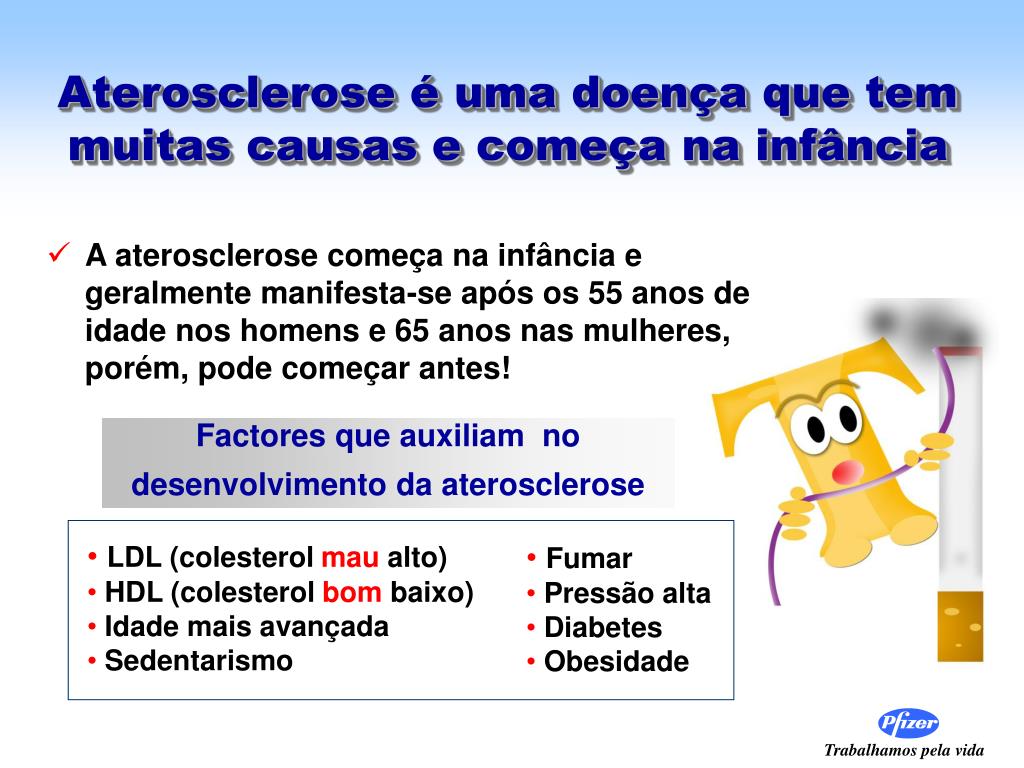 Aterosclerose é uma doença que tem muitas causas e começa na infância

✓ A aterosclerose começa na infância e geralmente manifesta-se após os 55 anos de idade nos homens e 65 anos nas mulheres, porém, pode começar antes!

Factores que auxiliam no desenvolvimento da aterosclerose

• LDL (colesterol mau alto)
• HDL (colesterol bom baixo)
• Idade mais avançada
• Sedentarismo

• Fumar
• Pressão alta
• Diabetes
• Obesidade

Pfizer
Trabalhamos pela vida